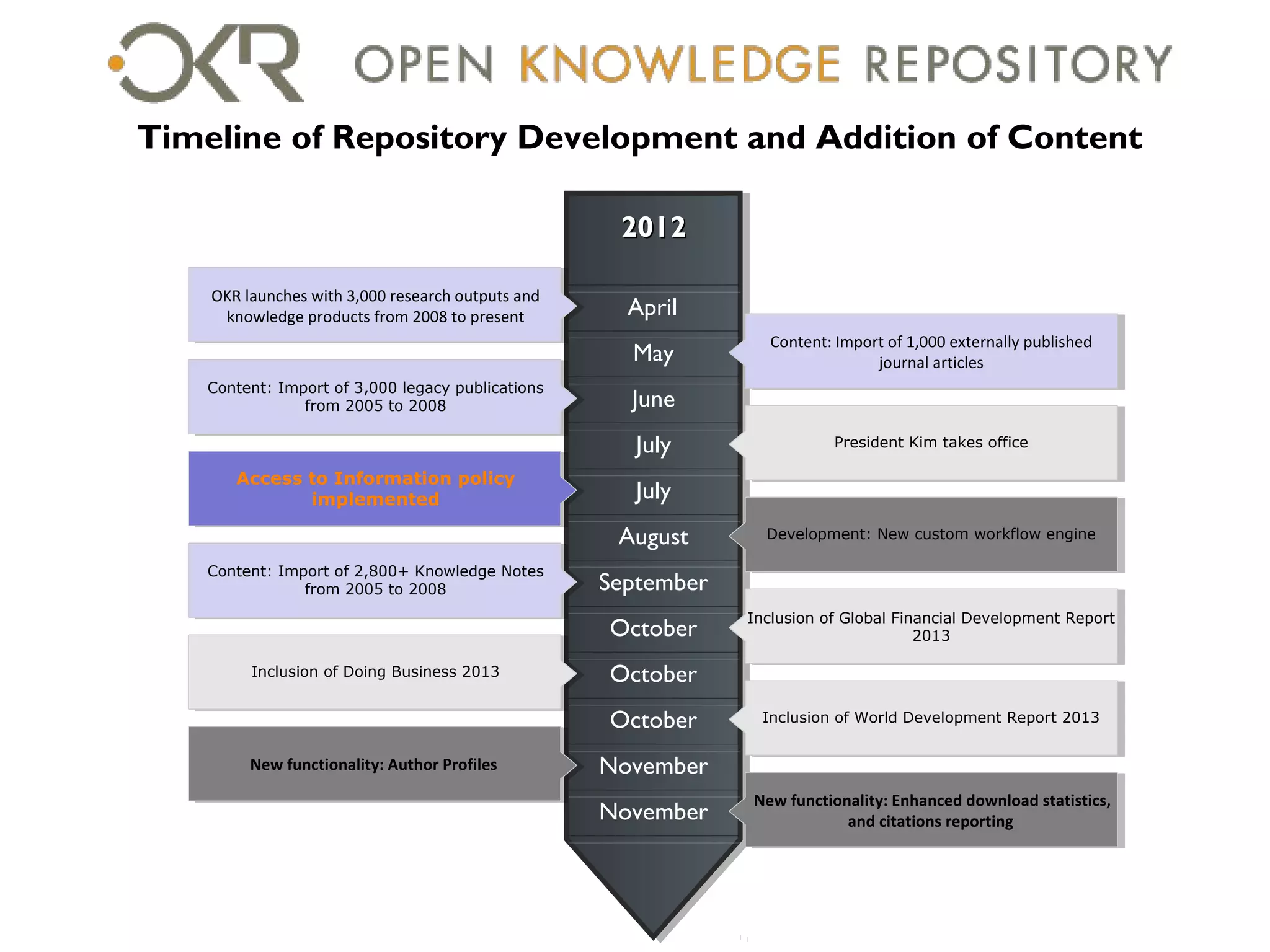 OKR OPEN KNOWLEDGE REPOSITORY

Timeline of Repository Development and Addition of Content

2012

April

OKR launches with 3,000 research outputs and knowledge products from 2008 to present

May

Content: Import of 1,000 externally published journal articles

June

Content: Import of 3,000 legacy publications from 2005 to 2008

July

President Kim takes office

July

Access to Information policy implemented

August

Development: New custom workflow engine

September

Content: Import of 2,800+ Knowledge Notes from 2005 to 2008

October

Inclusion of Global Financial Development Report 2013

October

Inclusion of Doing Business 2013

October

Inclusion of World Development Report 2013

November

New functionality: Author Profiles

November

New functionality: Enhanced download statistics, and citations reporting